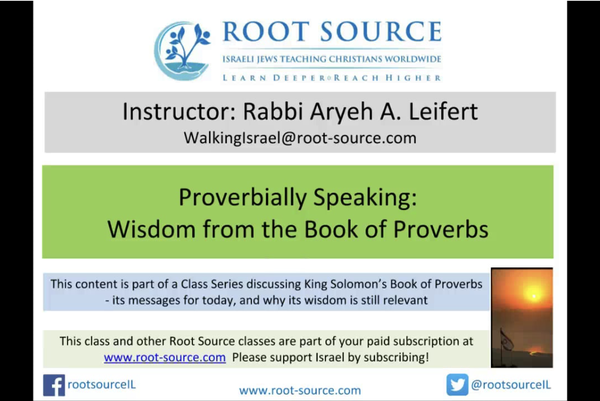 ROOT SOURCE
ISRAELI JEWS TEACHING CHRISTIANS WORLDWIDE
LEARN DEEPER◦REACH HIGHER

Instructor: Rabbi Aryeh A. Leifert
WalkingIsrael@root-source.com

Proverbially Speaking:
Wisdom from the Book of Proverbs

This content is part of a Class Series discussing King Solomon's Book of Proverbs - its messages for today, and why its wisdom is still relevant

This class and other Root Source classes are part of your paid subscription at www.root-source.com Please support Israel by subscribing!

rootsourceIL

www.root-source.com

@rootsourceIL